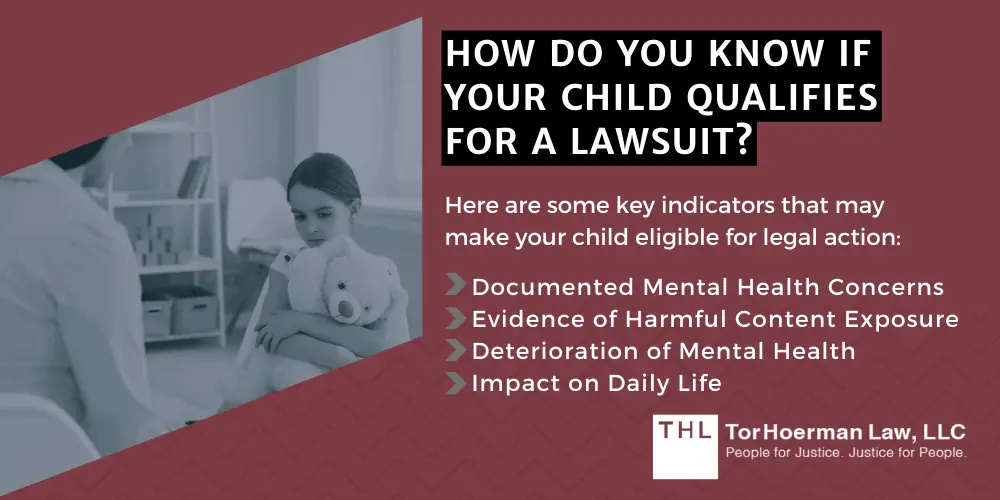 HOW DO YOU KNOW IF YOUR CHILD QUALIFIES FOR A LAWSUIT?

Here are some key indicators that may make your child eligible for legal action:

Documented Mental Health Concerns
Evidence of Harmful Content Exposure
Deterioration of Mental Health
Impact on Daily Life

THL TorHoerman Law, LLC
People for Justice. Justice for People.